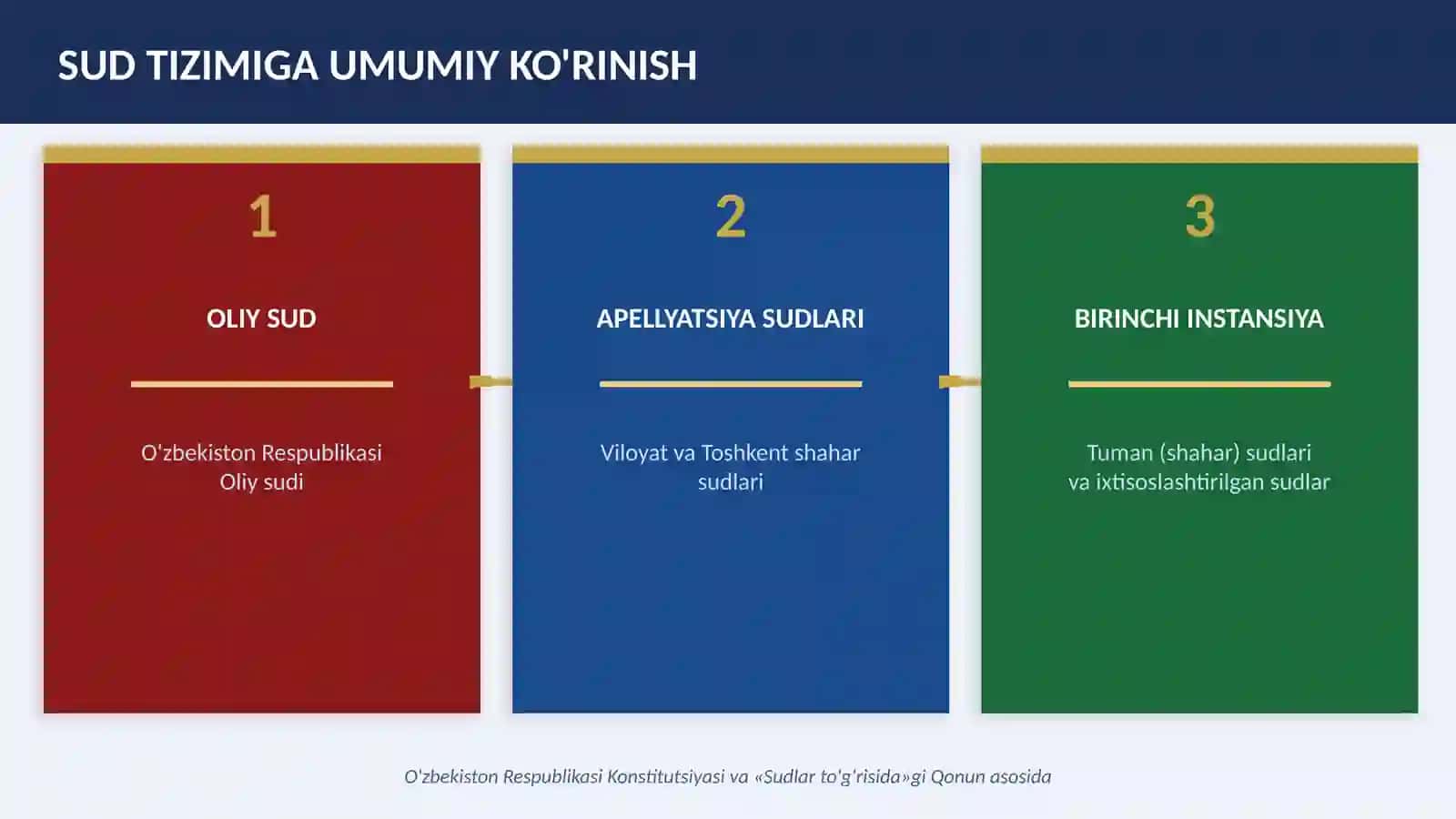 SUD TIZIMIGA UMUMIY KO'RINISH

1

OLIY SUD

O'zbekiston Respublikasi Oliy sudi

2

APELLYATSIYA SUDLARI

Viloyat va Toshkent shahar sudlari

3

BIRINCHI INSTANSIYA

Tuman (shahar) sudlari va ixtisoslashtirilgan sudlar

O'zbekiston Respublikasi Konstitutsiyasi va «Sudlar to'g'risida»gi Qonun asosida